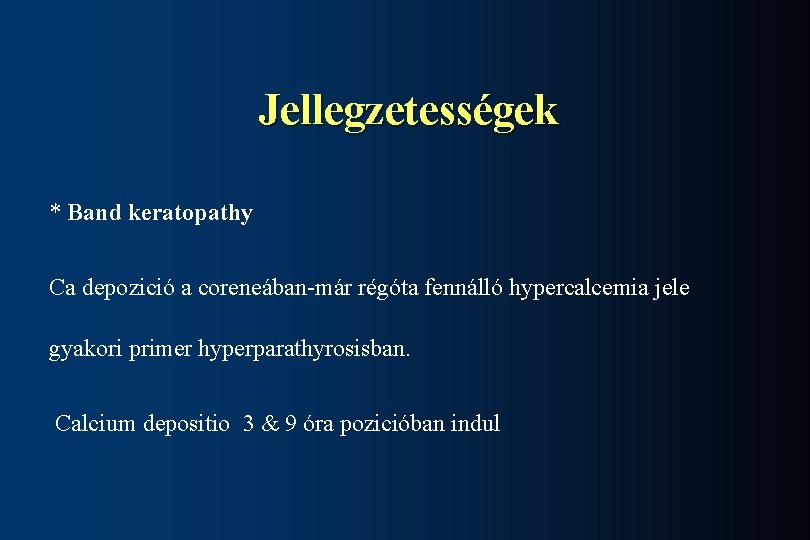 Jellegzetességek

* Band keratopathy

Ca depozició a coreneában-már régóta fennálló hypercalcemia jele

gyakori primer hyperparathyrosisban.

Calcium depositio 3 & 9 óra pozicióban indul